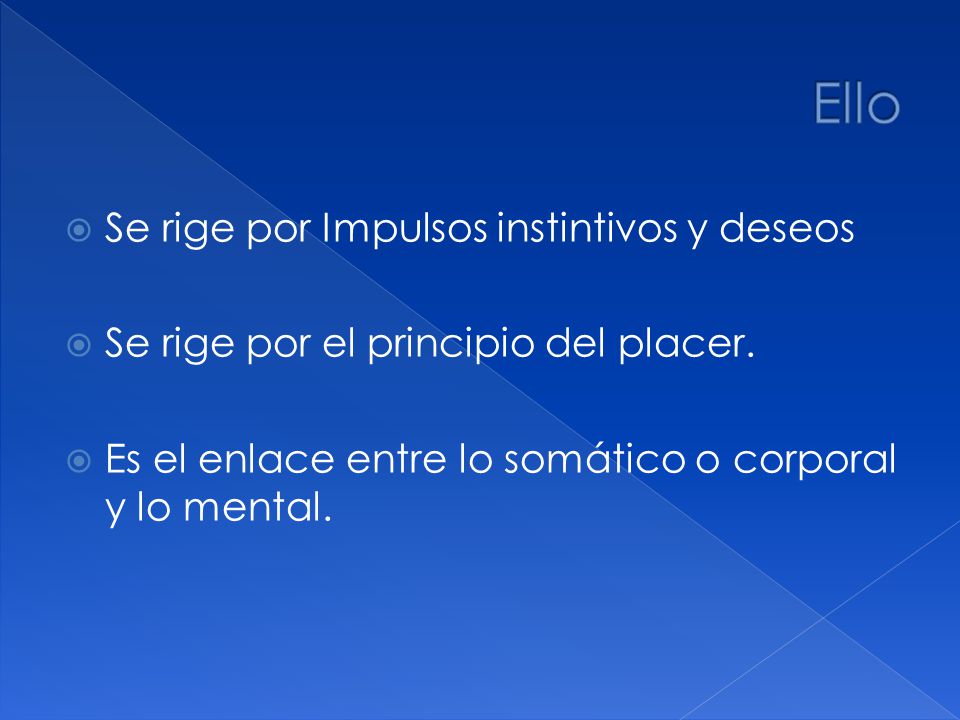 Ello

Se rige por Impulsos instintivos y deseos

Se rige por el principio del placer.

Es el enlace entre lo somático o corporal y lo mental.